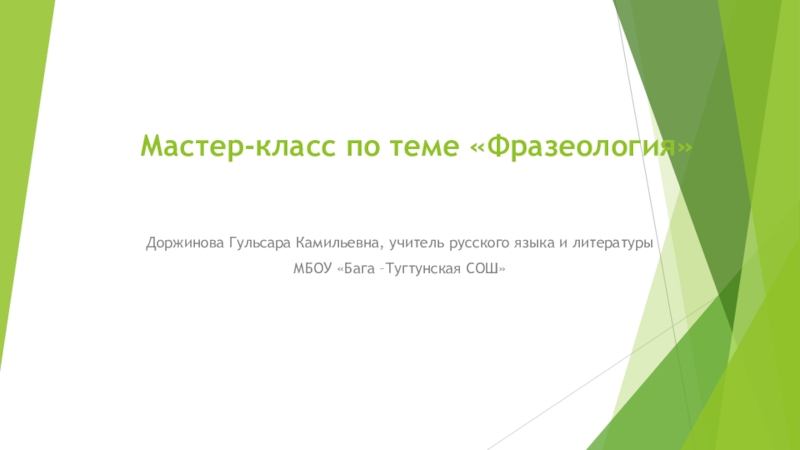 Мастер-класс по теме «Фразеология»

Доржинова Гульсара Камильевна, учитель русского языка и литературы

МБОУ «Бага –Тугтунская СОШ»